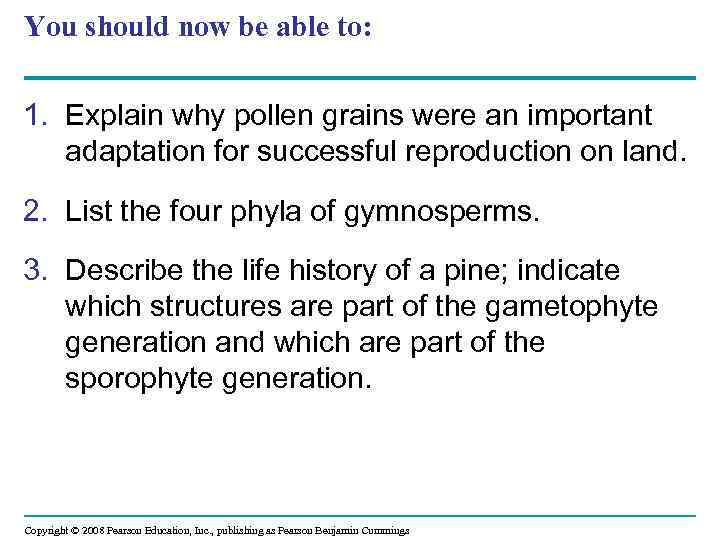 You should now be able to:

1. Explain why pollen grains were an important adaptation for successful reproduction on land.

2. List the four phyla of gymnosperms.

3. Describe the life history of a pine; indicate which structures are part of the gametophyte generation and which are part of the sporophyte generation.

Copyright © 2008 Pearson Education, Inc., publishing as Pearson Benjamin Cummings